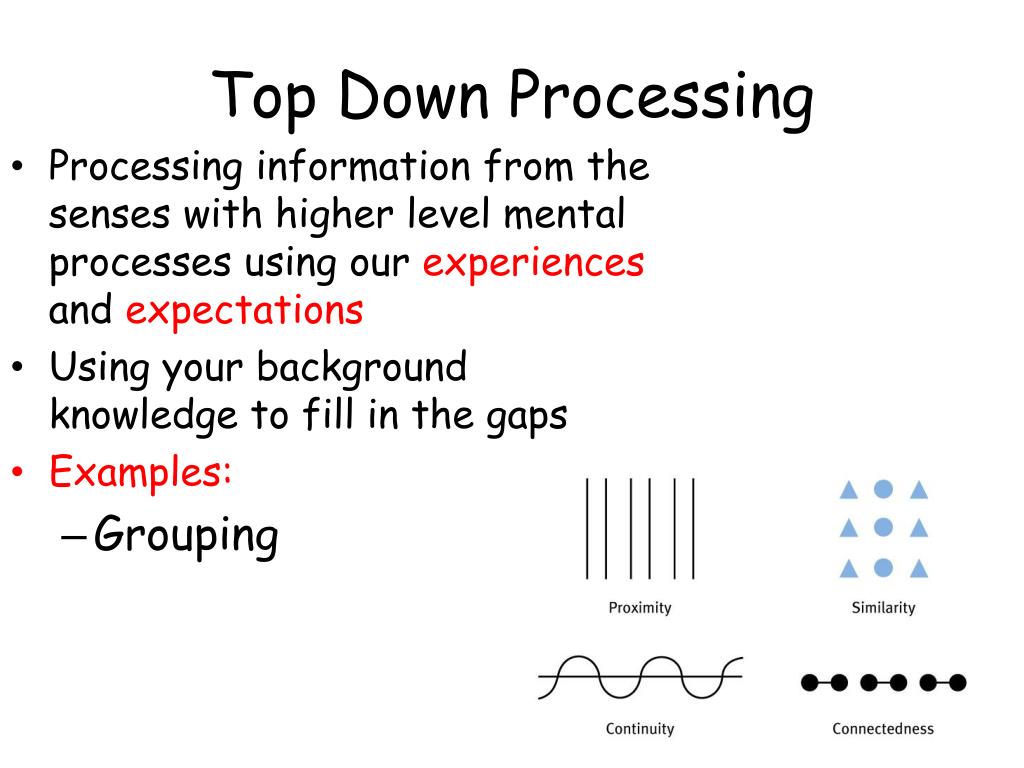 Top Down Processing

• Processing information from the senses with higher level mental processes using our experiences and expectations

• Using your background knowledge to fill in the gaps

• Examples:

– Grouping

Proximity

Similarity

Continuity

Connectedness